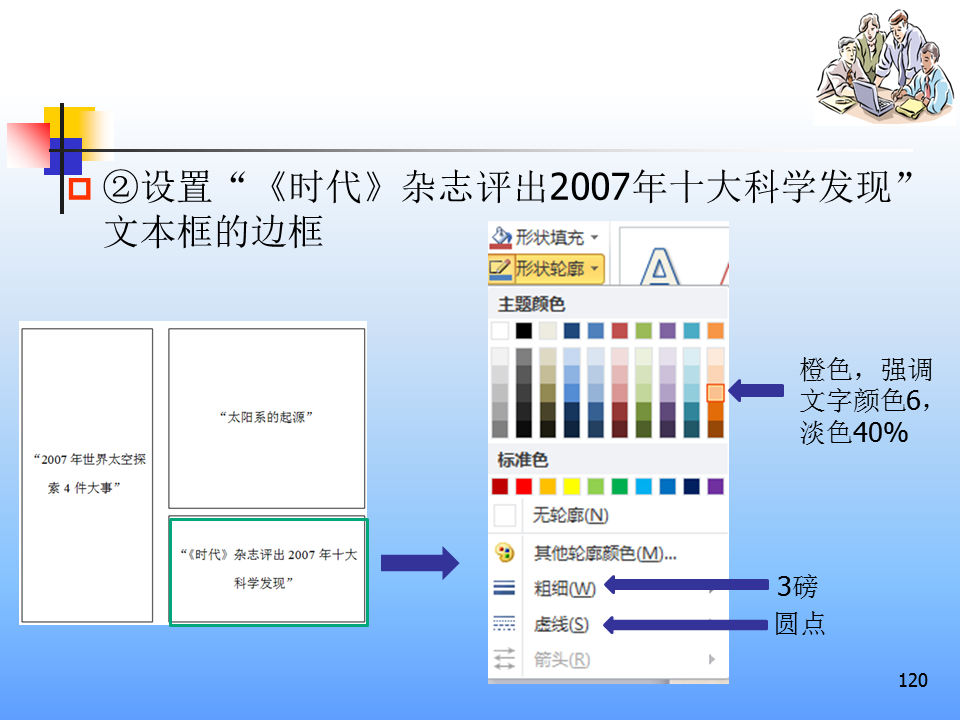 ②设置“《时代》杂志评出2007年十大科学发现”文本框的边框

“2007 年世界太空探索 4 件大事”

“太阳系的起源”

“《时代》杂志评出 2007 年十大科学发现”

形状填充
形状轮廓
主题颜色
标准色
无轮廓(N)
其他轮廓颜色(M)...
粗细(W)
虚线(S)
箭头(R)

橙色，强调文字颜色6，淡色40%

3磅

圆点

120